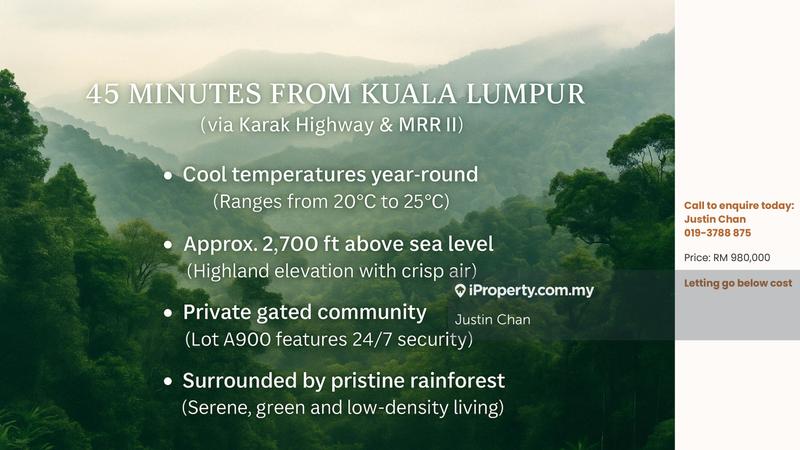 45 MINUTES FROM KUALA LUMPUR
(via Karak Highway & MRR II)

• Cool temperatures year-round
(Ranges from 20°C to 25°C)

• Approx. 2,700 ft above sea level
(Highland elevation with crisp air)

• Private gated community
(Lot A900 features 24/7 security)

• Surrounded by pristine rainforest
(Serene, green and low-density living)

iProperty.com.my
Justin Chan

Call to enquire today:
Justin Chan
019-3788 875

Price: RM 980,000

Letting go below cost